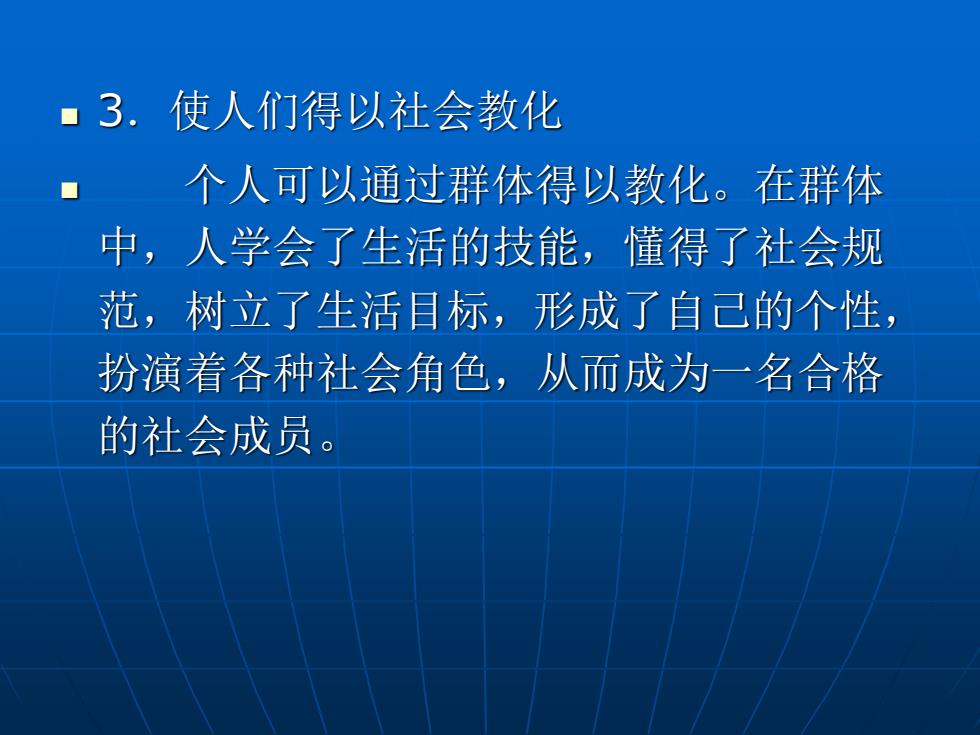 3．使人们得以社会教化

个人可以通过群体得以教化。在群体中，人学会了生活的技能，懂得了社会规范，树立了生活目标，形成了自己的个性，扮演着各种社会角色，从而成为一名合格的社会成员。